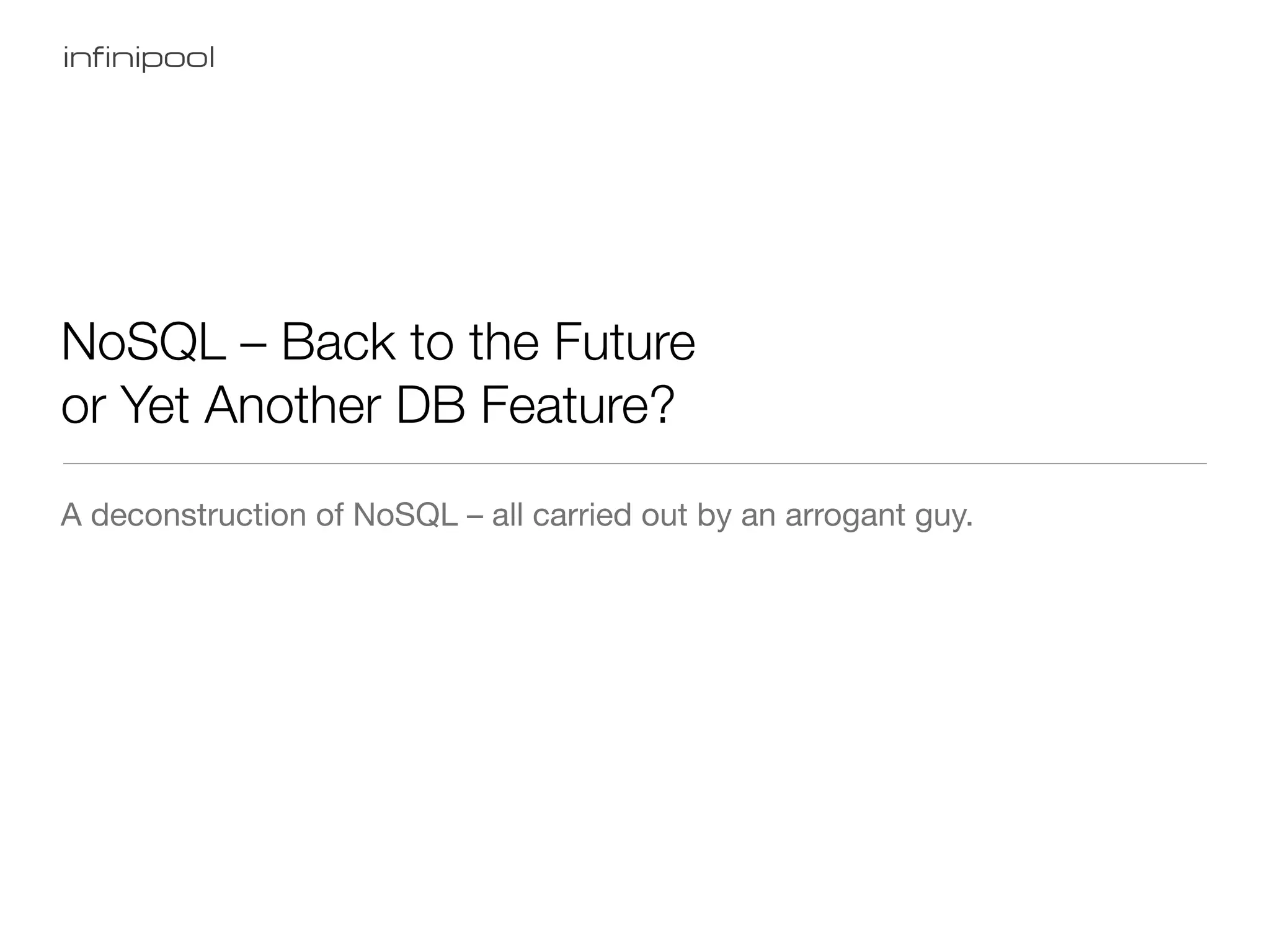 infinipool

NoSQL – Back to the Future
or Yet Another DB Feature?

A deconstruction of NoSQL – all carried out by an arrogant guy.